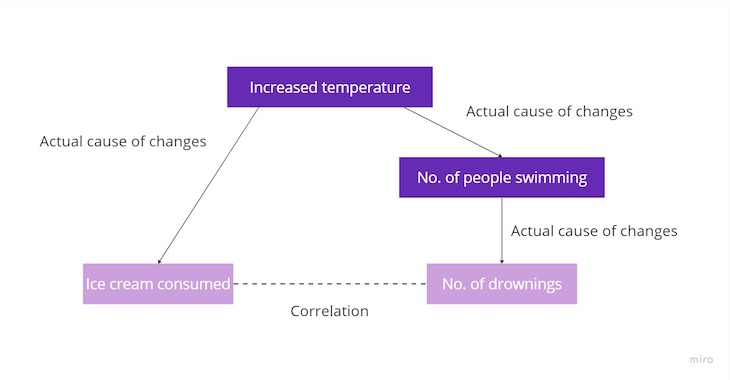 Increased temperature

Actual cause of changes

Actual cause of changes

No. of people swimming

Actual cause of changes

Ice cream consumed

No. of drownings

Correlation

miro